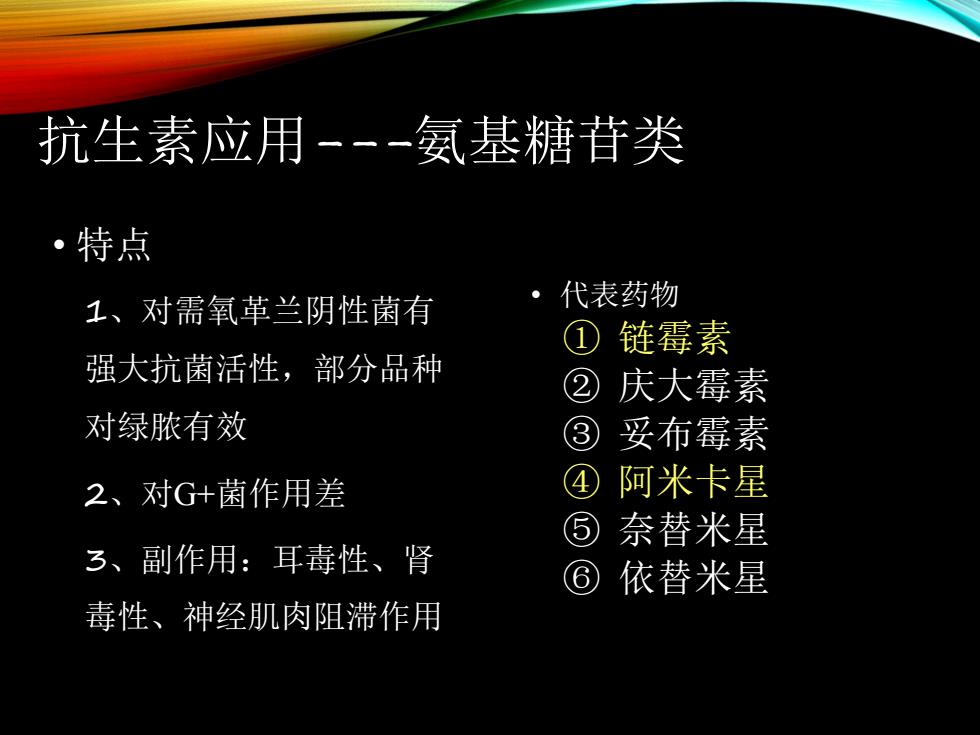 抗生素应用---氨基糖苷类

• 特点

1、对需氧革兰阴性菌有强大抗菌活性，部分品种对绿脓有效

2、对G+菌作用差

3、副作用：耳毒性、肾毒性、神经肌肉阻滞作用

• 代表药物

① 链霉素
② 庆大霉素
③ 妥布霉素
④ 阿米卡星
⑤ 奈替米星
⑥ 依替米星